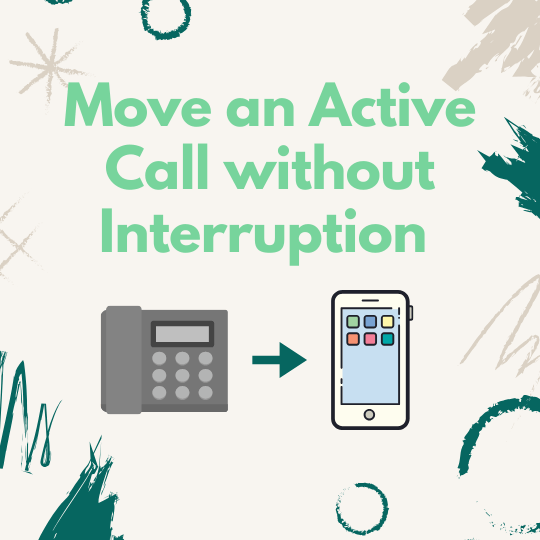 Move an Active Call without Interruption